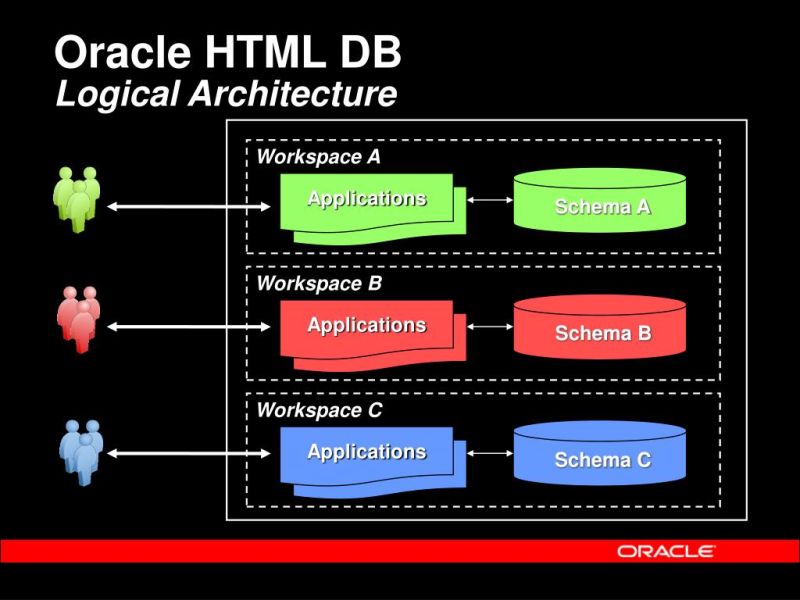 Oracle HTML DB
Logical Architecture

Workspace A
Applications
Schema A

Workspace B
Applications
Schema B

Workspace C
Applications
Schema C

ORACLE